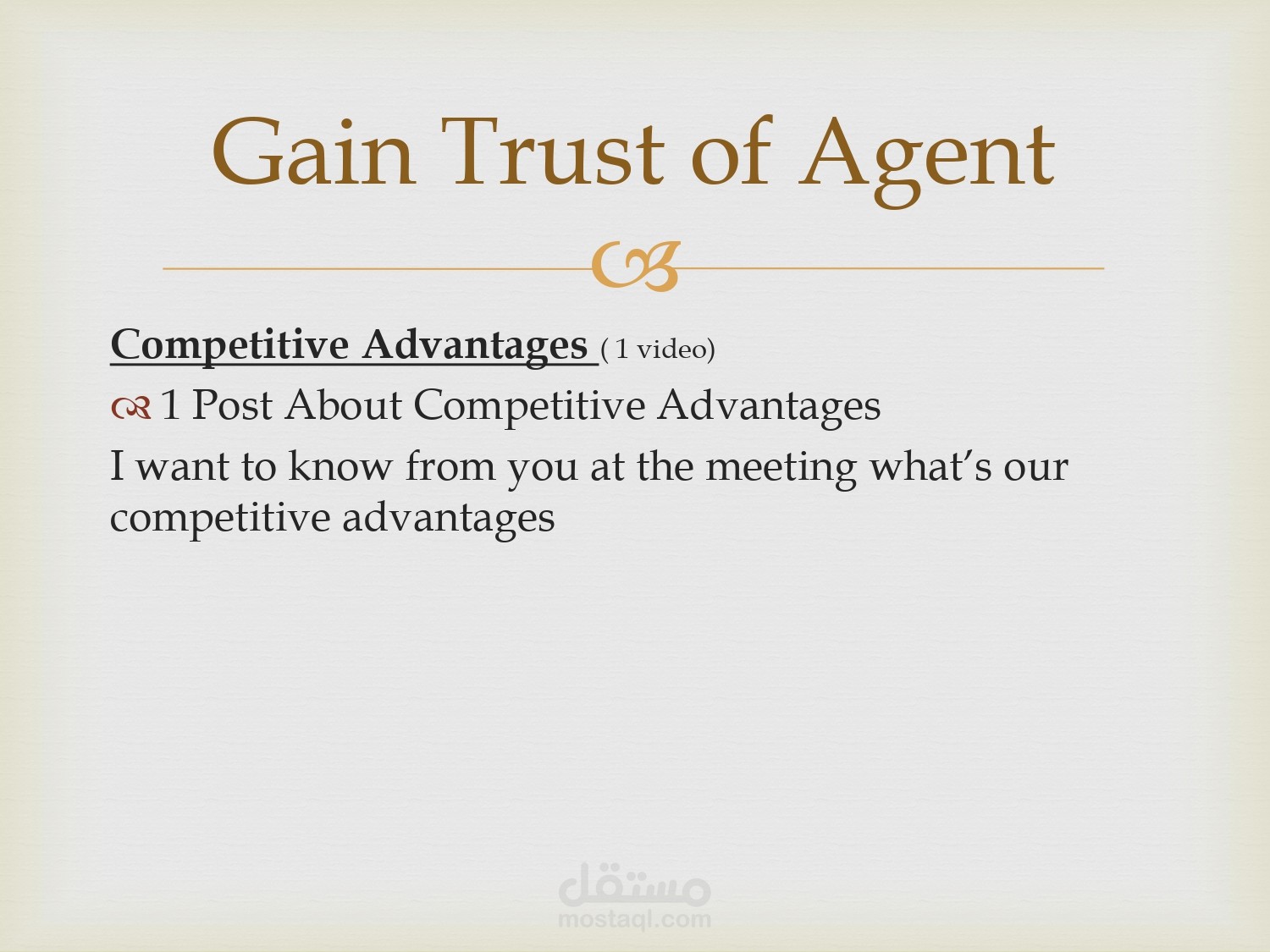 Gain Trust of Agent

Competitive Advantages ( 1 video)

1 Post About Competitive Advantages

I want to know from you at the meeting what's our competitive advantages

مستقل
mostaql.com